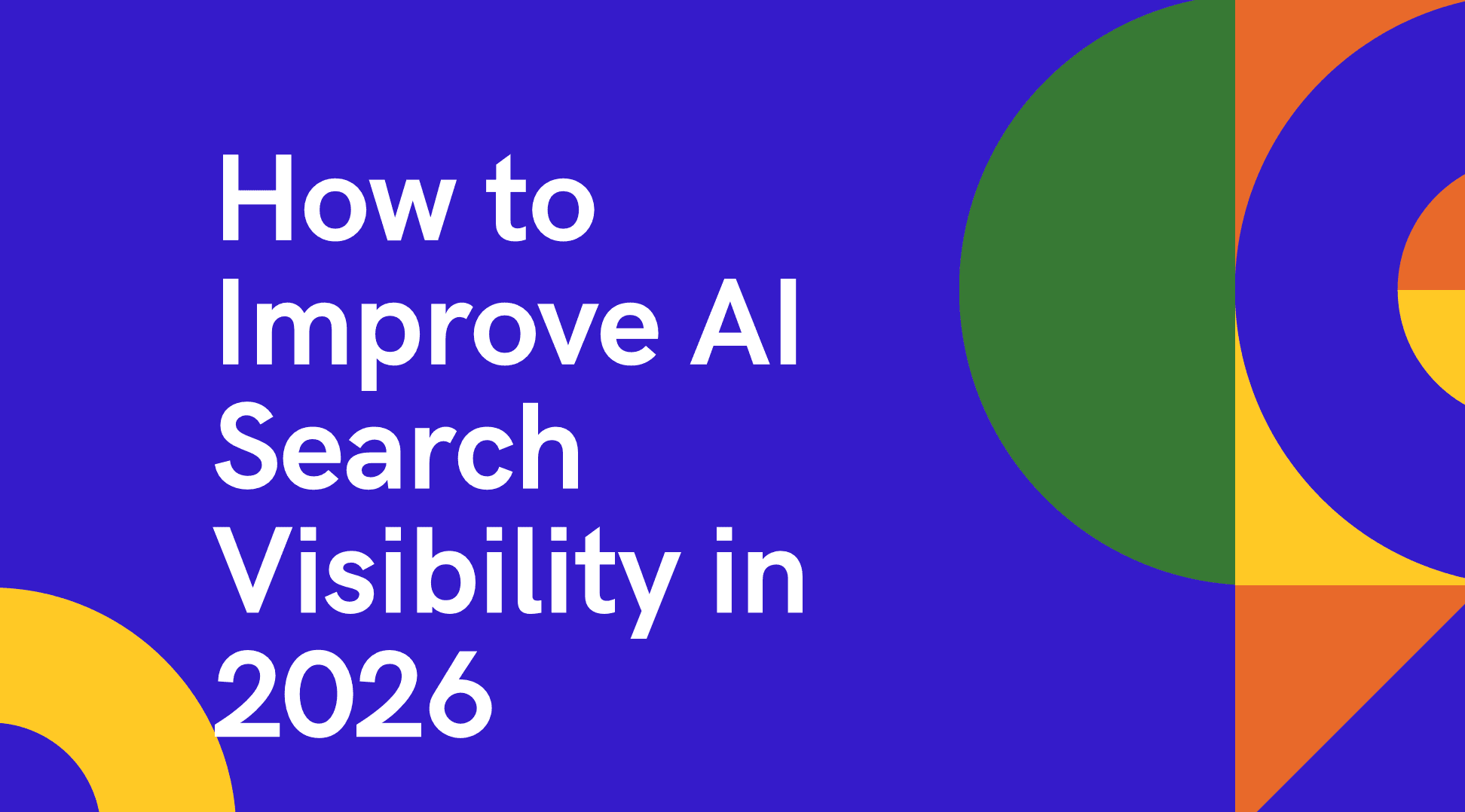 How to Improve AI Search Visibility in 2026